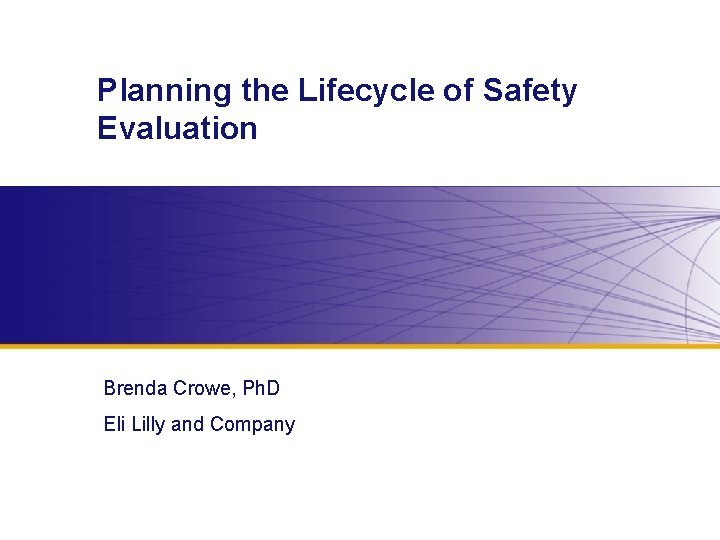 Planning the Lifecycle of Safety Evaluation

Brenda Crowe, PhD

Eli Lilly and Company